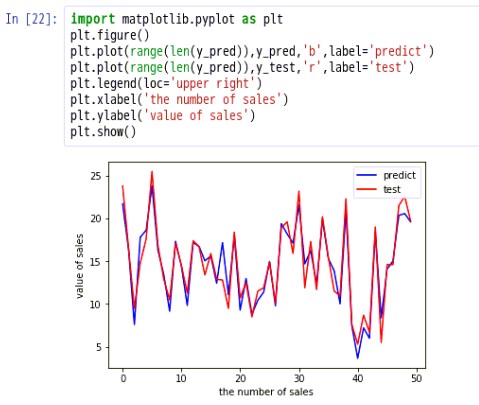 In [22]: import matplotlib.pyplot as plt
plt.figure()
plt.plot(range(len(y_pred)),y_pred,'b',label='predict')
plt.plot(range(len(y_pred)),y_test,'r',label='test')
plt.legend(loc='upper right')
plt.xlabel('the number of sales')
plt.ylabel('value of sales')
plt.show()

predict
test

25
20
15
10
5

value of sales

0
10
20
30
40
50

the number of sales